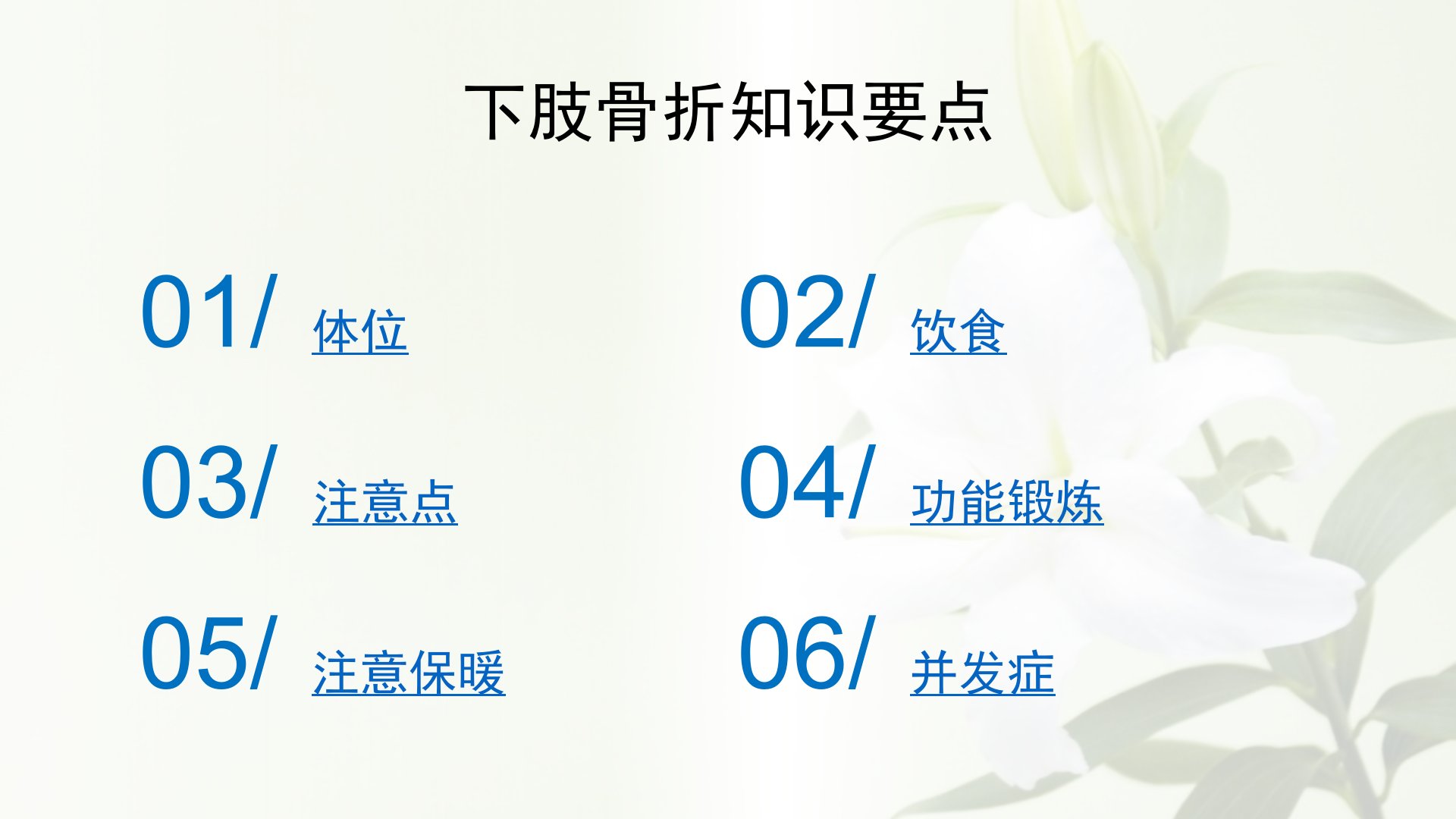 下肢骨折知识要点

01/ 体位

02/ 饮食

03/ 注意点

04/ 功能锻炼

05/ 注意保暖

06/ 并发症